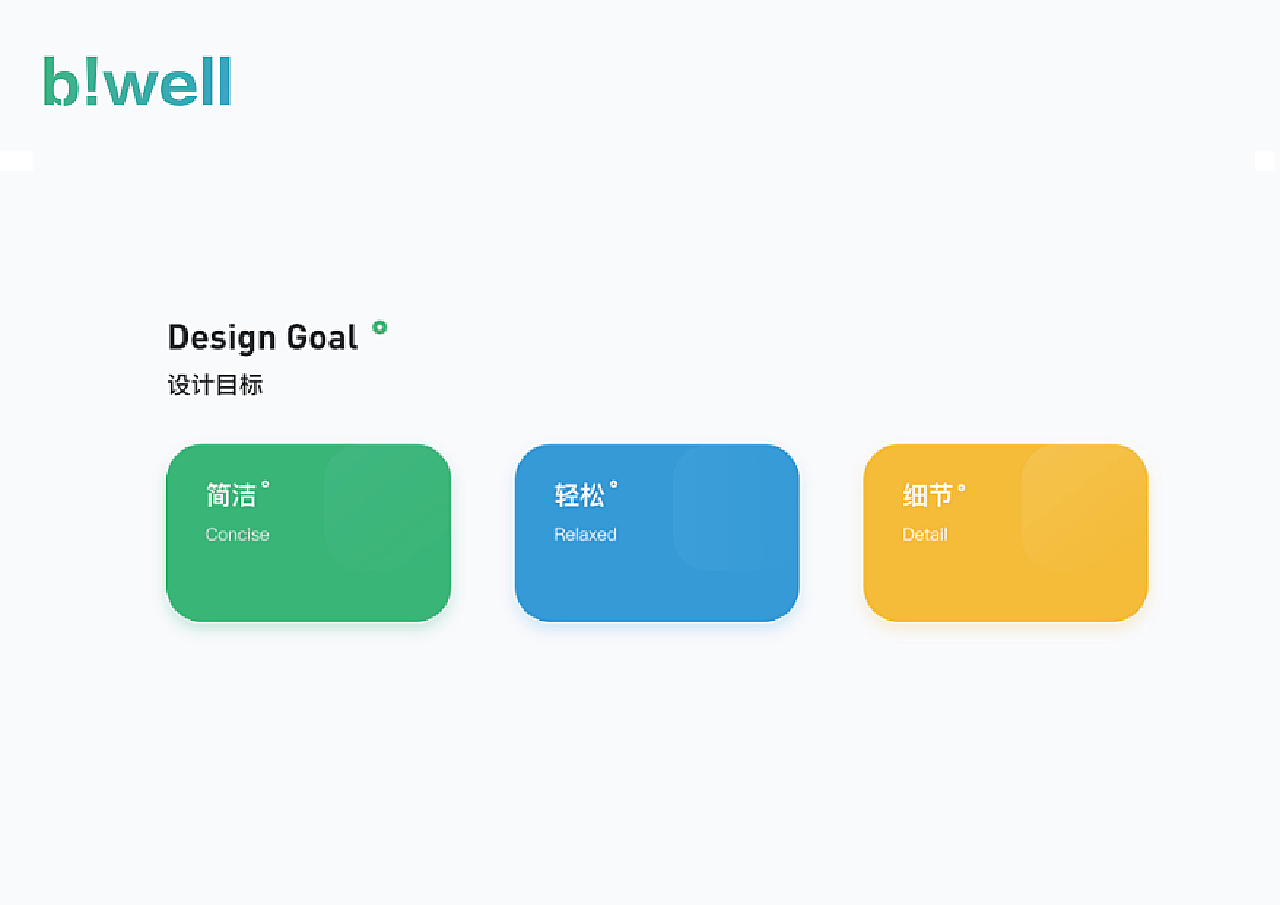 b!well

Design Goal
设计目标

简洁
Concise

轻松
Relaxed

细节
Detail